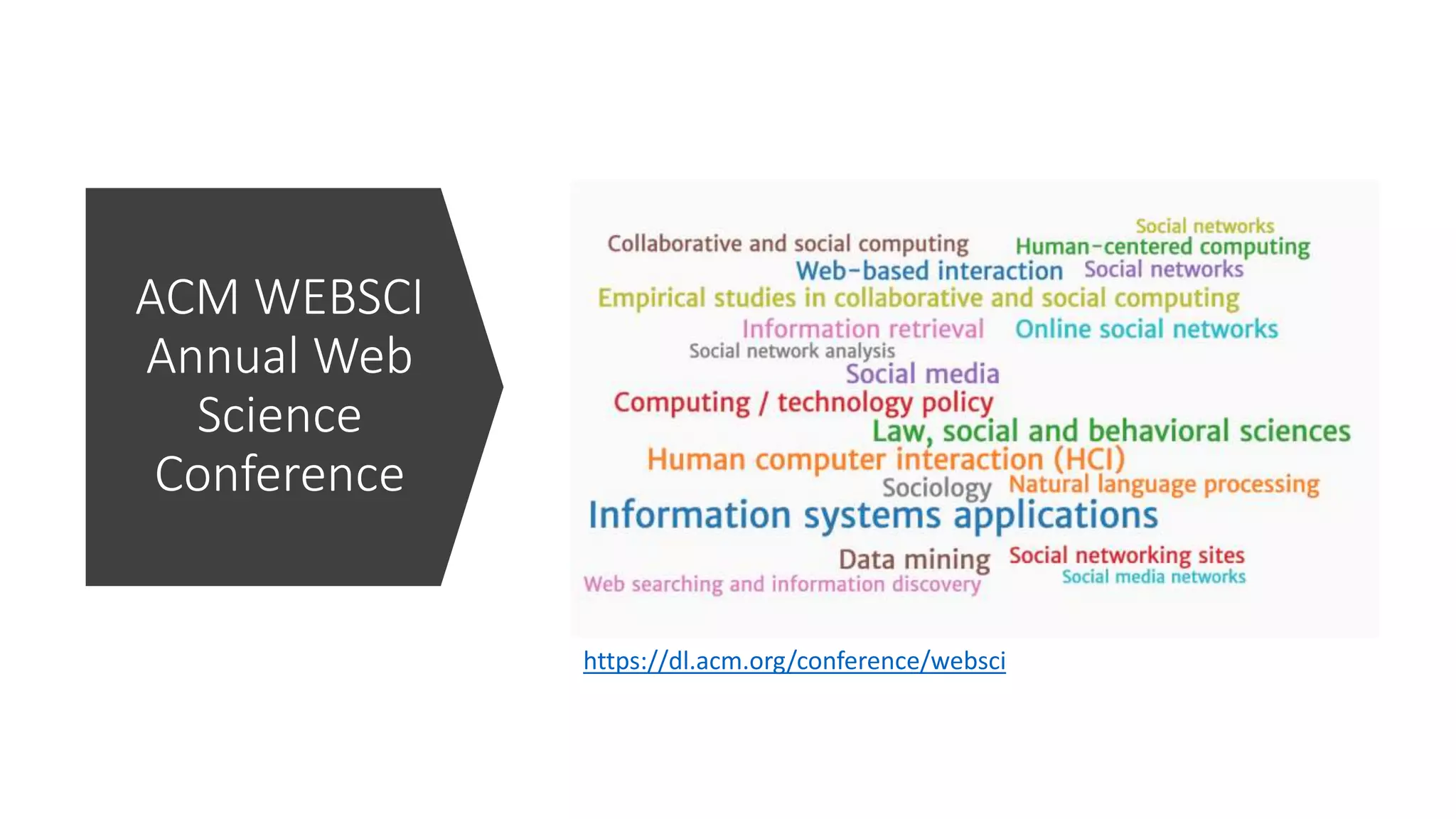 ACM WEBSCI Annual Web Science Conference

Social networks
Collaborative and social computing
Human-centered computing
Web-based interaction
Social networks
Empirical studies in collaborative and social computing
Information retrieval
Online social networks
Social network analysis
Social media
Computing / technology policy
Law, social and behavioral sciences
Human computer interaction (HCI)
Sociology
Natural language processing
Information systems applications
Data mining
Social networking sites
Web searching and information discovery
Social media networks

https://dl.acm.org/conference/websci